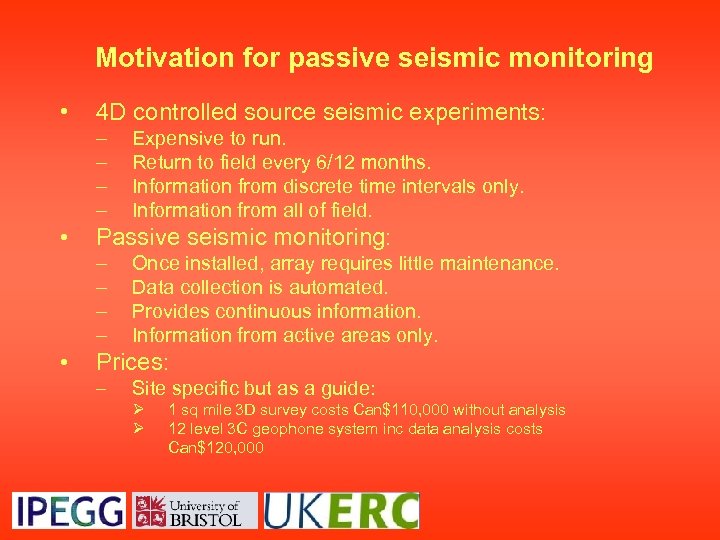 Motivation for passive seismic monitoring

• 4D controlled source seismic experiments:
– Expensive to run.
– Return to field every 6/12 months.
– Information from discrete time intervals only.
– Information from all of field.

• Passive seismic monitoring:
– Once installed, array requires little maintenance.
– Data collection is automated.
– Provides continuous information.
– Information from active areas only.

• Prices:
– Site specific but as a guide:
➢ 1 sq mile 3D survey costs Can$110,000 without analysis
➢ 12 level 3C geophone system inc data analysis costs Can$120,000

IPEGG University of BRISTOL UKERC